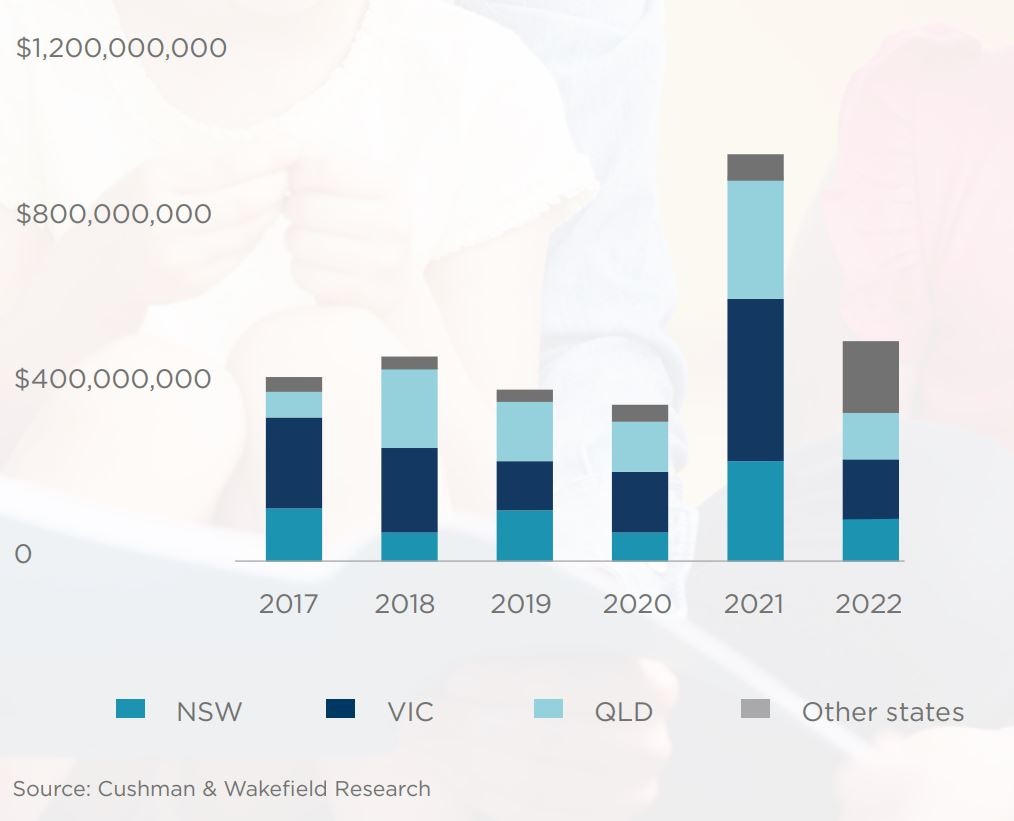 $1,200,000,000

$800,000,000

$400,000,000

0

2017 2018 2019 2020 2021 2022

NSW VIC QLD Other states

Source: Cushman & Wakefield Research